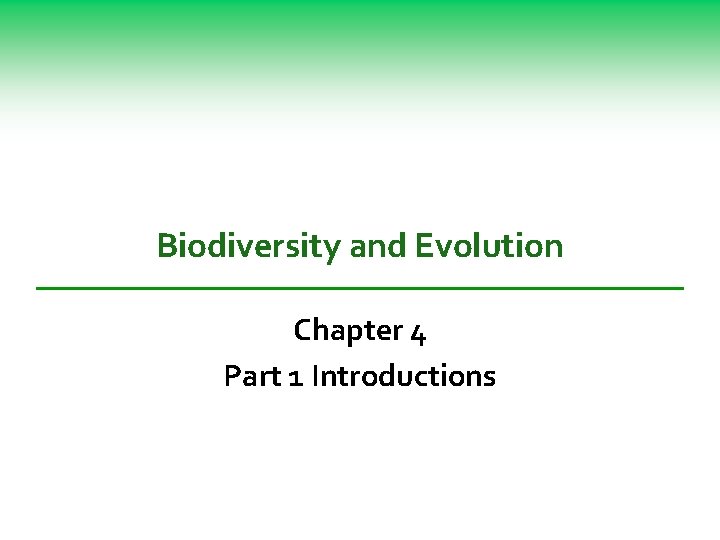 Biodiversity and Evolution

Chapter 4

Part 1 Introductions